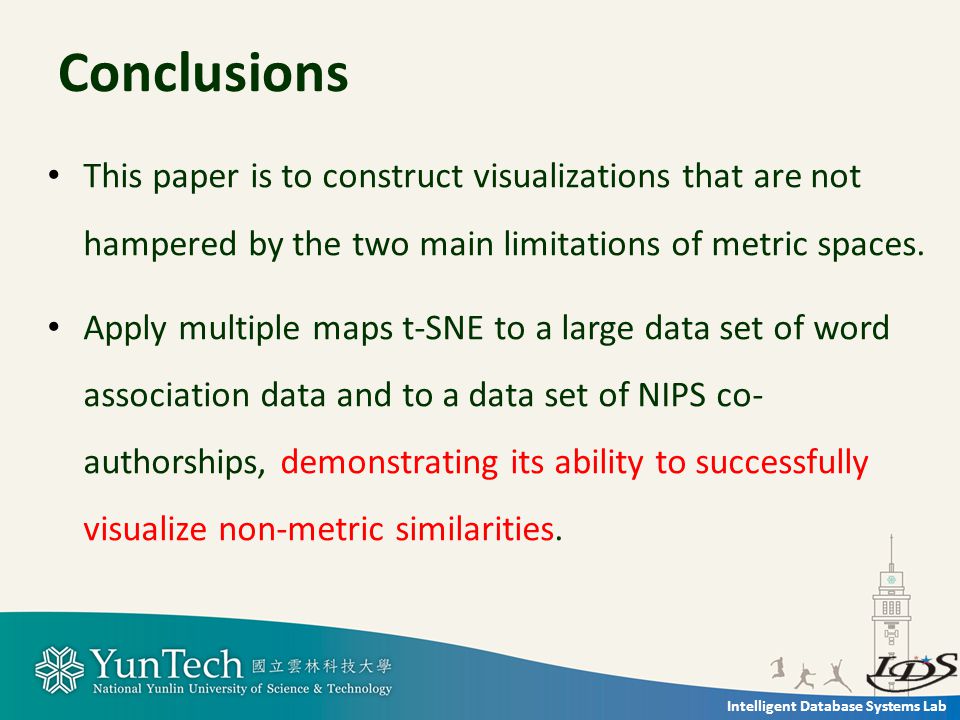 Conclusions

• This paper is to construct visualizations that are not hampered by the two main limitations of metric spaces.

• Apply multiple maps t-SNE to a large data set of word association data and to a data set of NIPS co-authorships, demonstrating its ability to successfully visualize non-metric similarities.

YunTech 國立雲林科技大學
National Yunlin University of Science & Technology

IDS

Intelligent Database Systems Lab